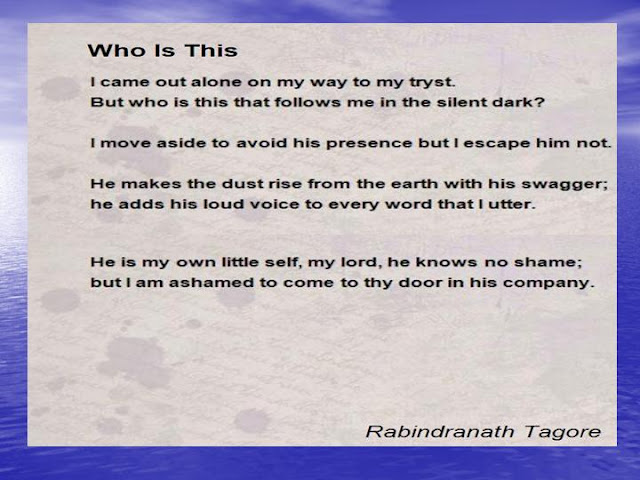 Who Is This

I came out alone on my way to my tryst.
But who is this that follows me in the silent dark?

I move aside to avoid his presence but I escape him not.

He makes the dust rise from the earth with his swagger;
he adds his loud voice to every word that I utter.

He is my own little self, my lord, he knows no shame;
but I am ashamed to come to thy door in his company.

Rabindranath Tagore